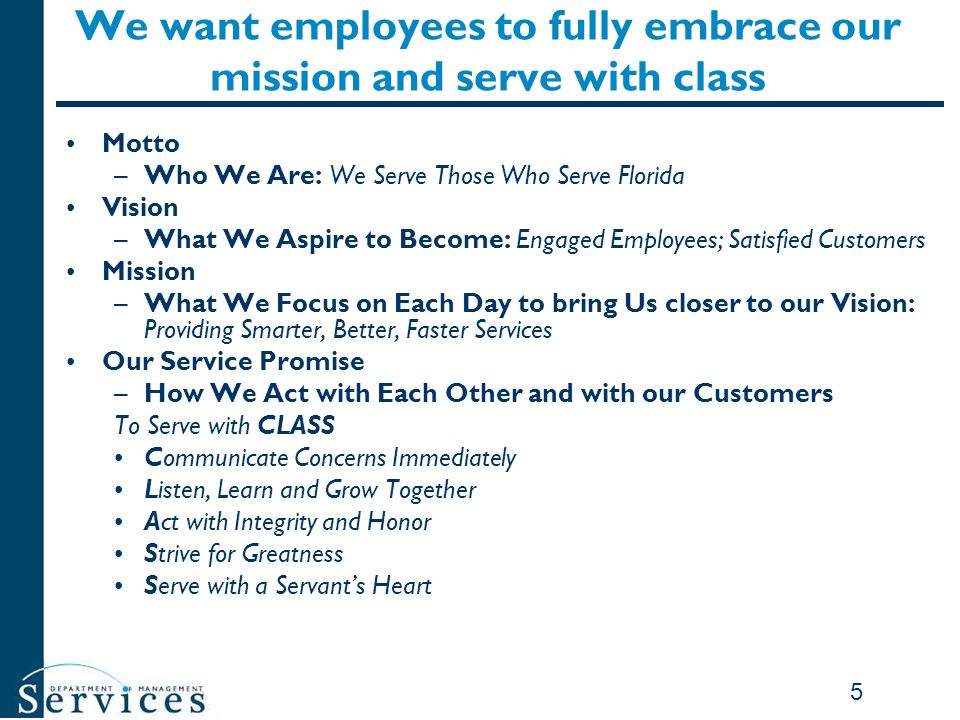 We want employees to fully embrace our mission and serve with class

• Motto
– Who We Are: We Serve Those Who Serve Florida
• Vision
– What We Aspire to Become: Engaged Employees; Satisfied Customers
• Mission
– What We Focus on Each Day to bring Us closer to our Vision: Providing Smarter, Better, Faster Services
• Our Service Promise
– How We Act with Each Other and with our Customers
To Serve with CLASS
• Communicate Concerns Immediately
• Listen, Learn and Grow Together
• Act with Integrity and Honor
• Strive for Greatness
• Serve with a Servant's Heart

DEPARTMENT OF MANAGEMENT
Services

5